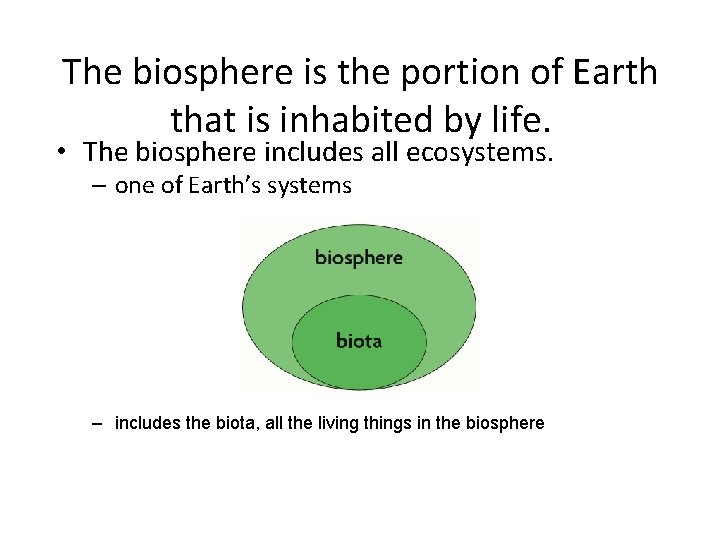 The biosphere is the portion of Earth that is inhabited by life.

• The biosphere includes all ecosystems.
– one of Earth's systems

biosphere

biota

– includes the biota, all the living things in the biosphere